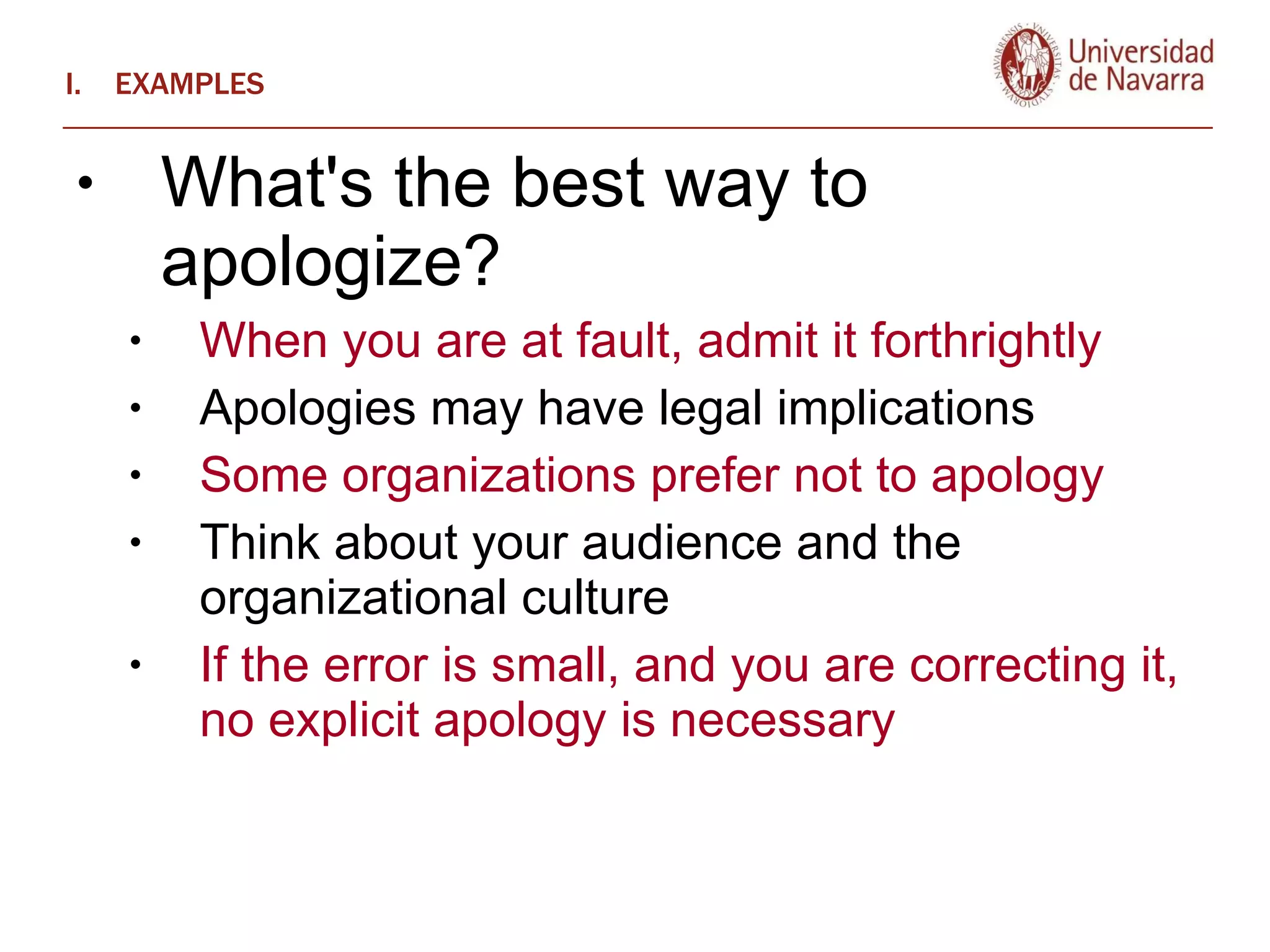 I. EXAMPLES

UNIVERSITAS STUDIORUM NAVARRENSIS

Universidad de Navarra

• What's the best way to apologize?

• When you are at fault, admit it forthrightly

• Apologies may have legal implications

• Some organizations prefer not to apology

• Think about your audience and the organizational culture

• If the error is small, and you are correcting it, no explicit apology is necessary